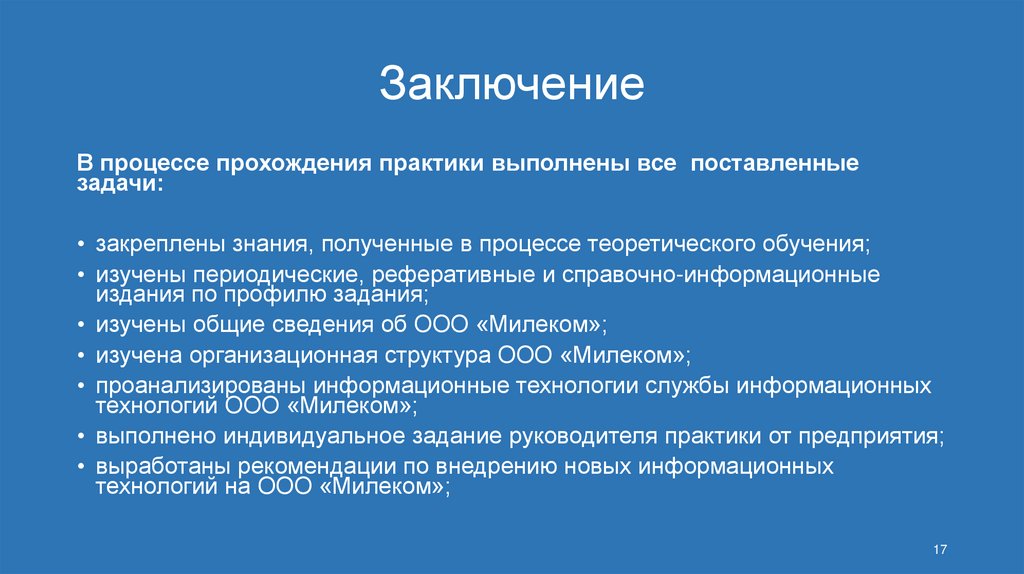 Заключение

В процессе прохождения практики выполнены все поставленные задачи:

• закреплены знания, полученные в процессе теоретического обучения;
• изучены периодические, реферативные и справочно-информационные издания по профилю задания;
• изучены общие сведения об ООО «Милеком»;
• изучена организационная структура ООО «Милеком»;
• проанализированы информационные технологии службы информационных технологий ООО «Милеком»;
• выполнено индивидуальное задание руководителя практики от предприятия;
• выработаны рекомендации по внедрению новых информационных технологий на ООО «Милеком»;

17